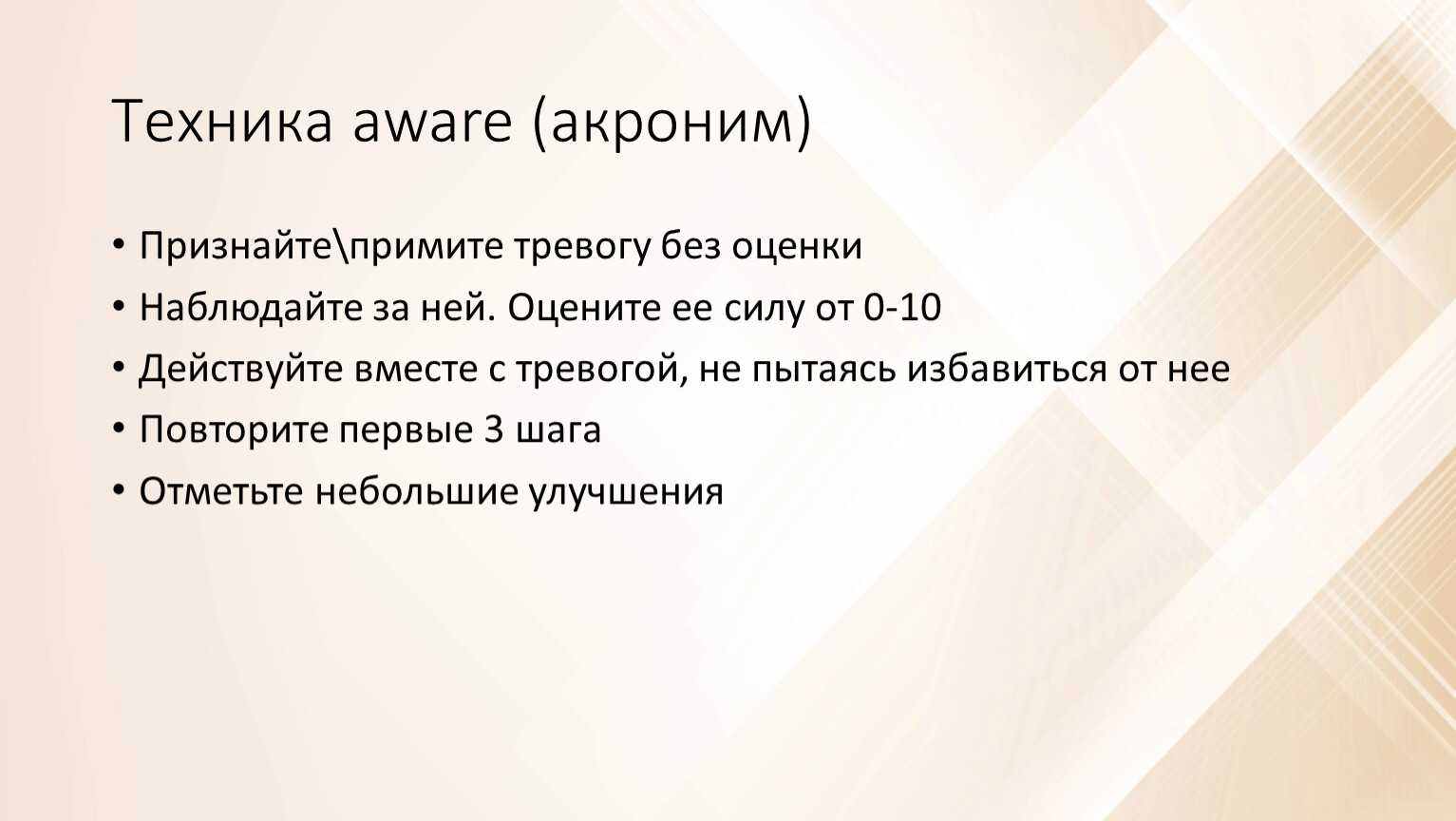 Техника aware (акроним)

• Признайте\примите тревогу без оценки
• Наблюдайте за ней. Оцените ее силу от 0-10
• Действуйте вместе с тревогой, не пытаясь избавиться от нее
• Повторите первые 3 шага
• Отметьте небольшие улучшения